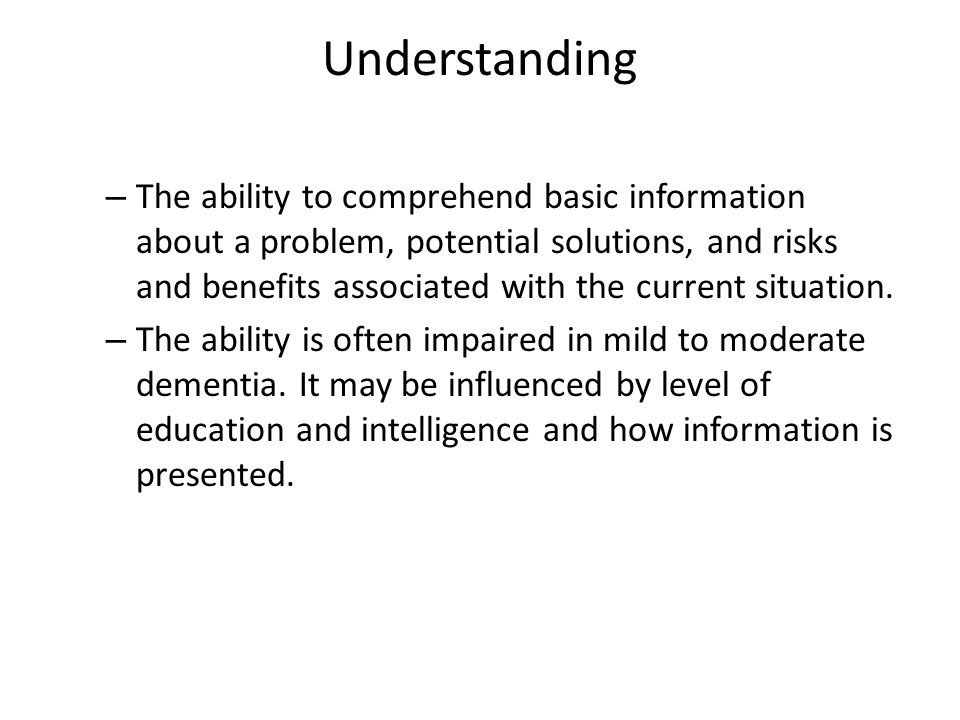 Understanding

– The ability to comprehend basic information about a problem, potential solutions, and risks and benefits associated with the current situation.

– The ability is often impaired in mild to moderate dementia. It may be influenced by level of education and intelligence and how information is presented.